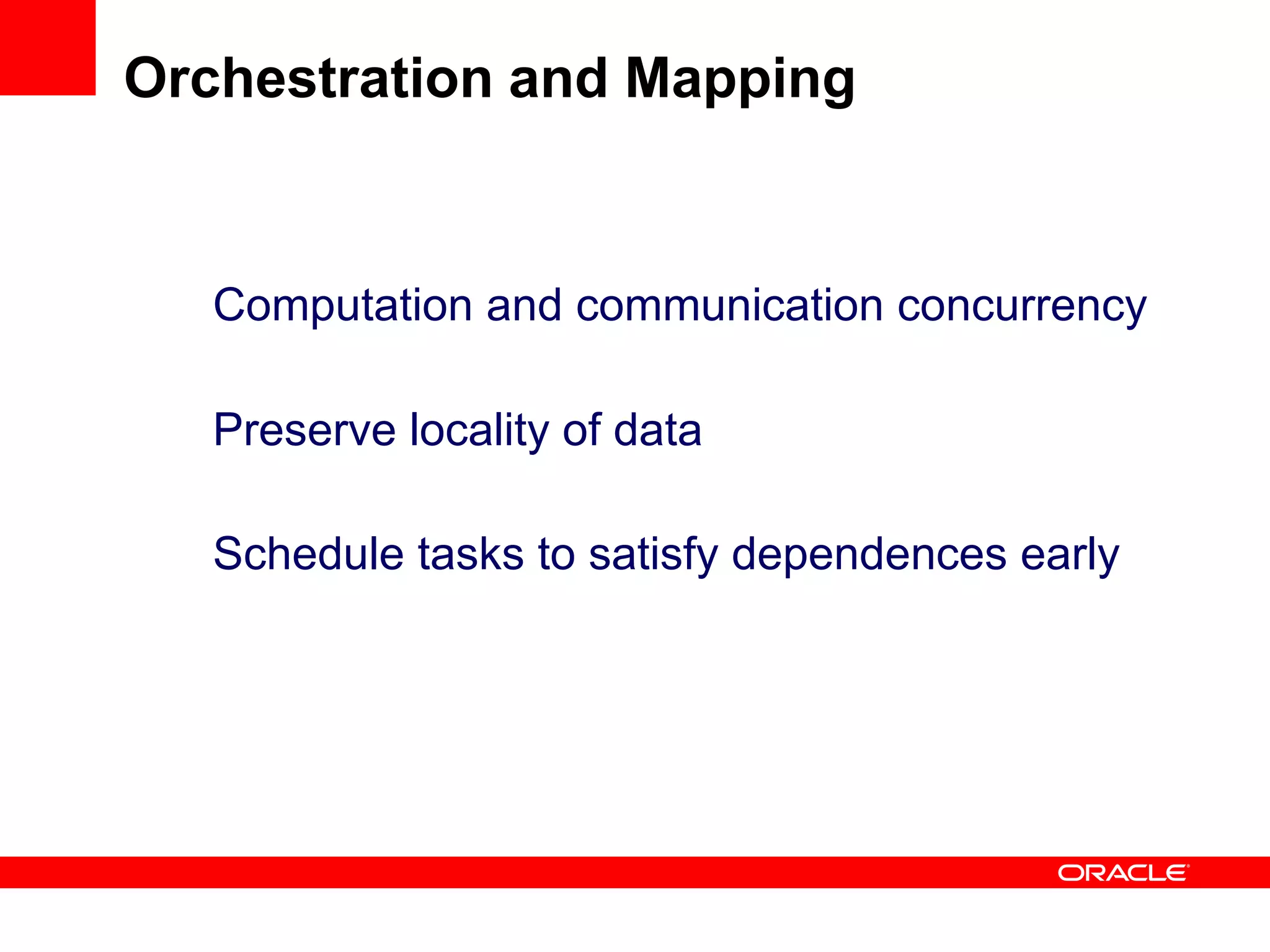 Orchestration and Mapping

Computation and communication concurrency

Preserve locality of data

Schedule tasks to satisfy dependences early

ORACLE